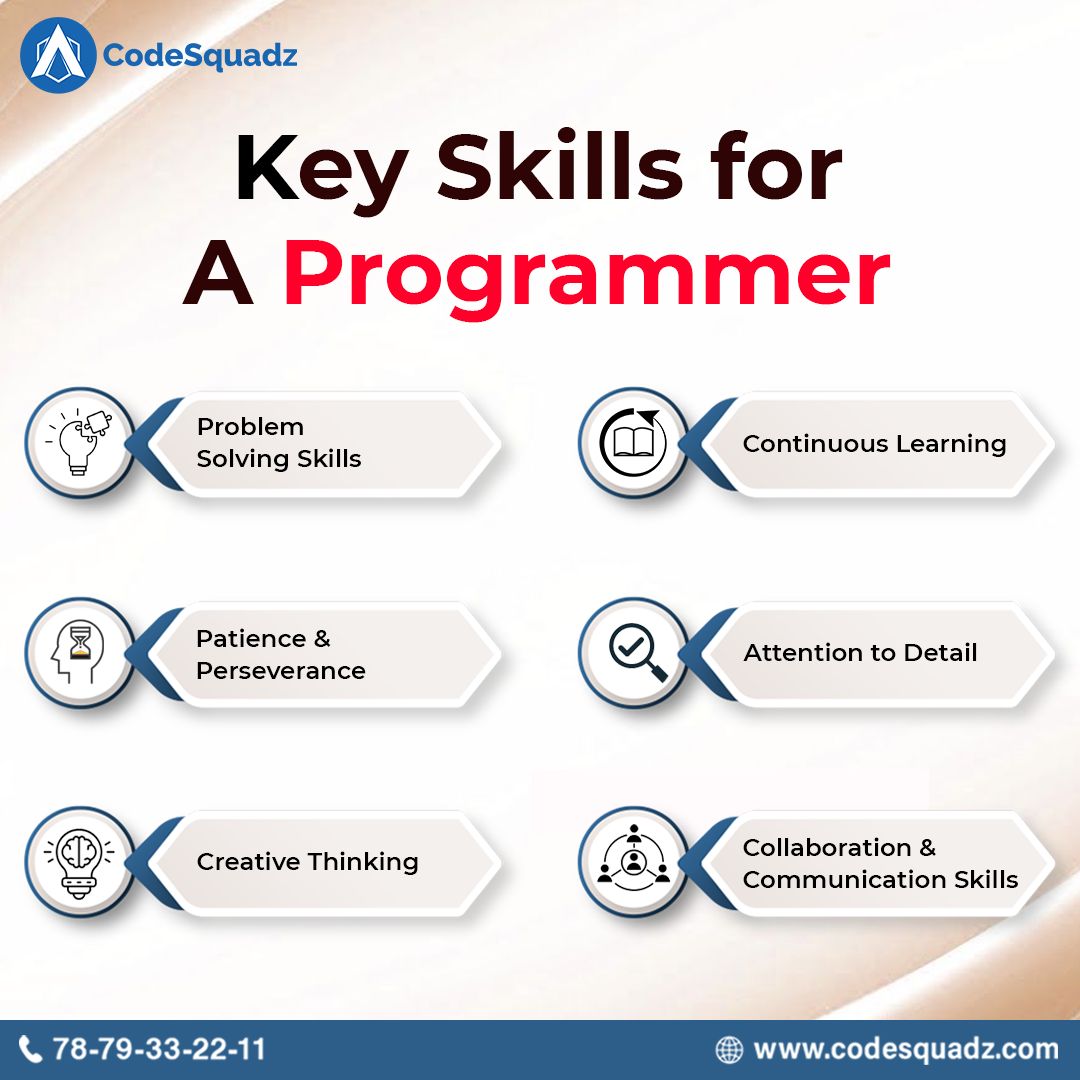 CodeSquadz

Key Skills for A Programmer

Problem Solving Skills

Patience & Perseverance

Creative Thinking

Continuous Learning

Attention to Detail

Collaboration & Communication Skills

78-79-33-22-11

www.codesquadz.com